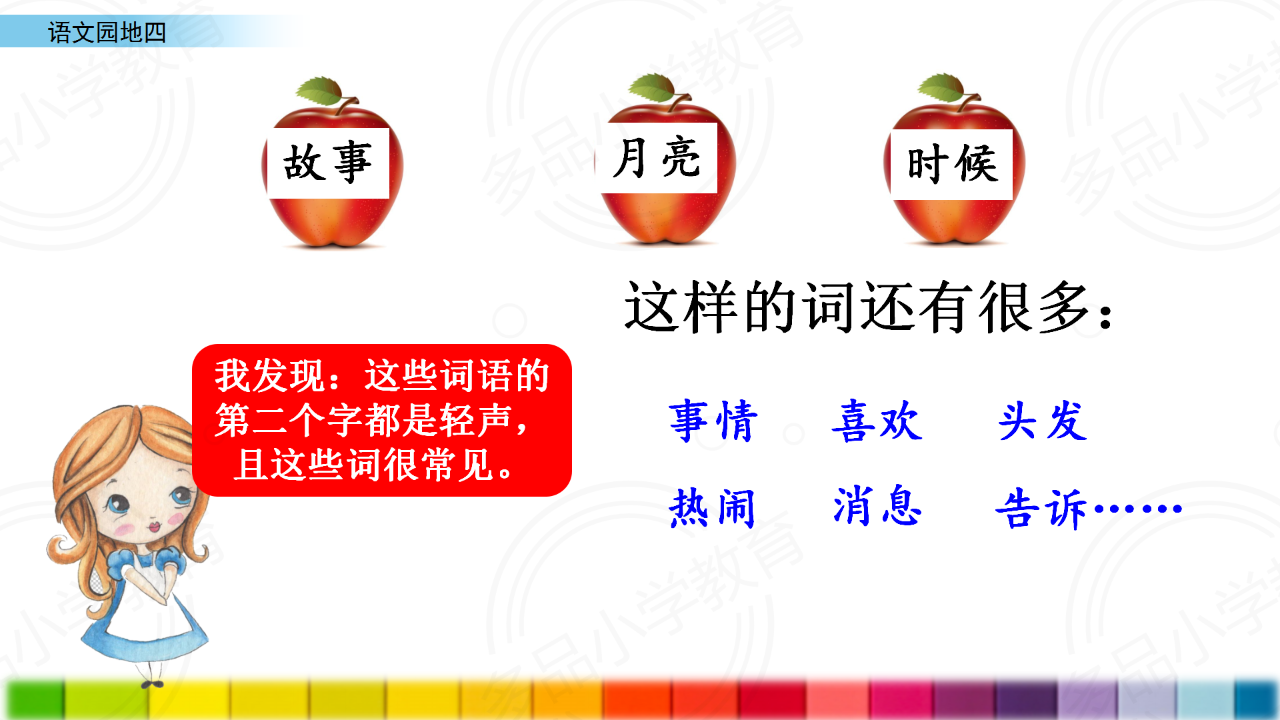 语文园地四

故事

月亮

时候

这样的词还有很多：

我发现：这些词语的第二个字都是轻声，且这些词很常见。

事情　喜欢　头发

热闹　消息　告诉……

多品小学教育